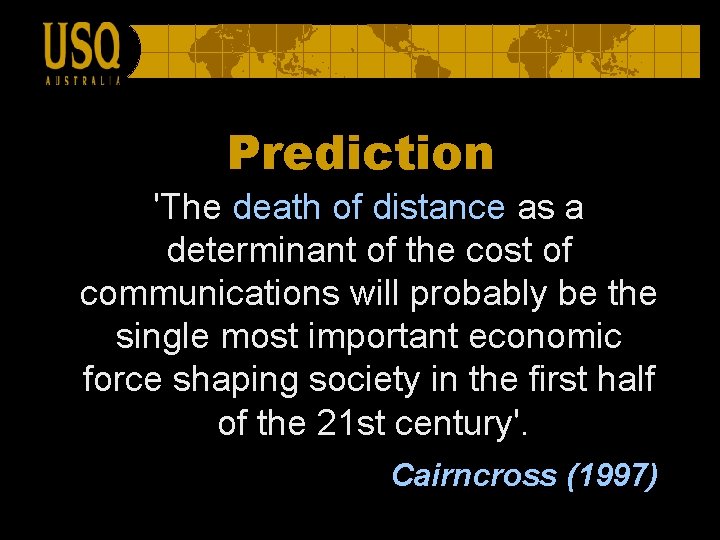 USQ
AUSTRALIA

Prediction

'The death of distance as a determinant of the cost of communications will probably be the single most important economic force shaping society in the first half of the 21st century'.

Cairncross (1997)